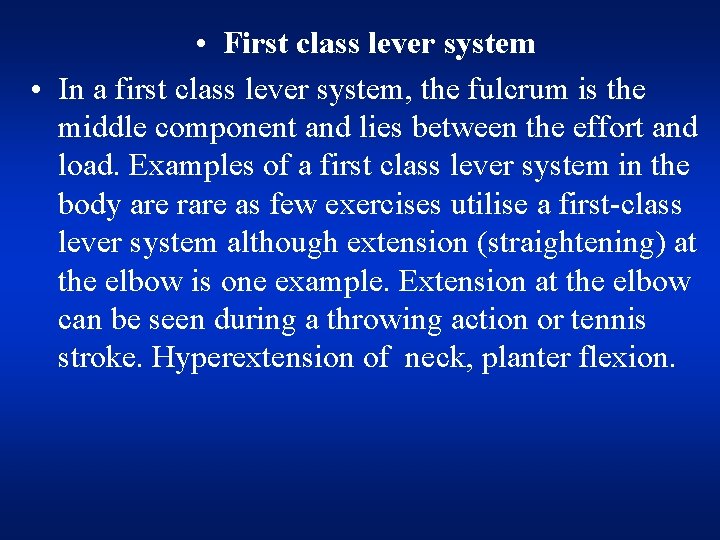 • First class lever system

• In a first class lever system, the fulcrum is the middle component and lies between the effort and load. Examples of a first class lever system in the body are rare as few exercises utilise a first-class lever system although extension (straightening) at the elbow is one example. Extension at the elbow can be seen during a throwing action or tennis stroke. Hyperextension of neck, planter flexion.